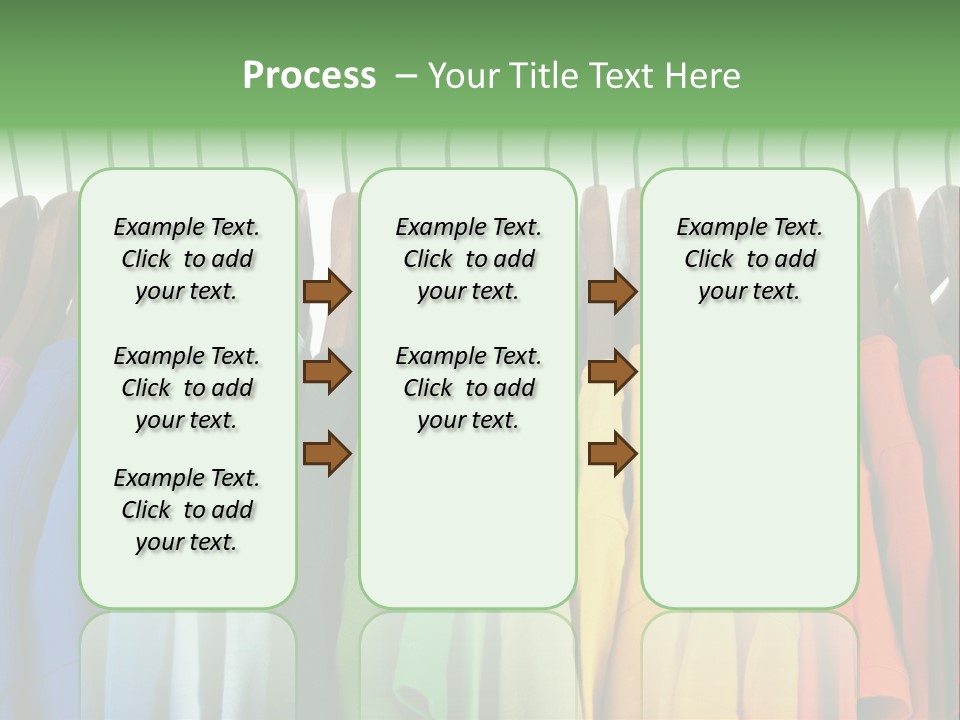 Process – Your Title Text Here

Example Text. Click to add your text.

Example Text. Click to add your text.

Example Text. Click to add your text.

Example Text. Click to add your text.

Example Text. Click to add your text.

Example Text. Click to add your text.